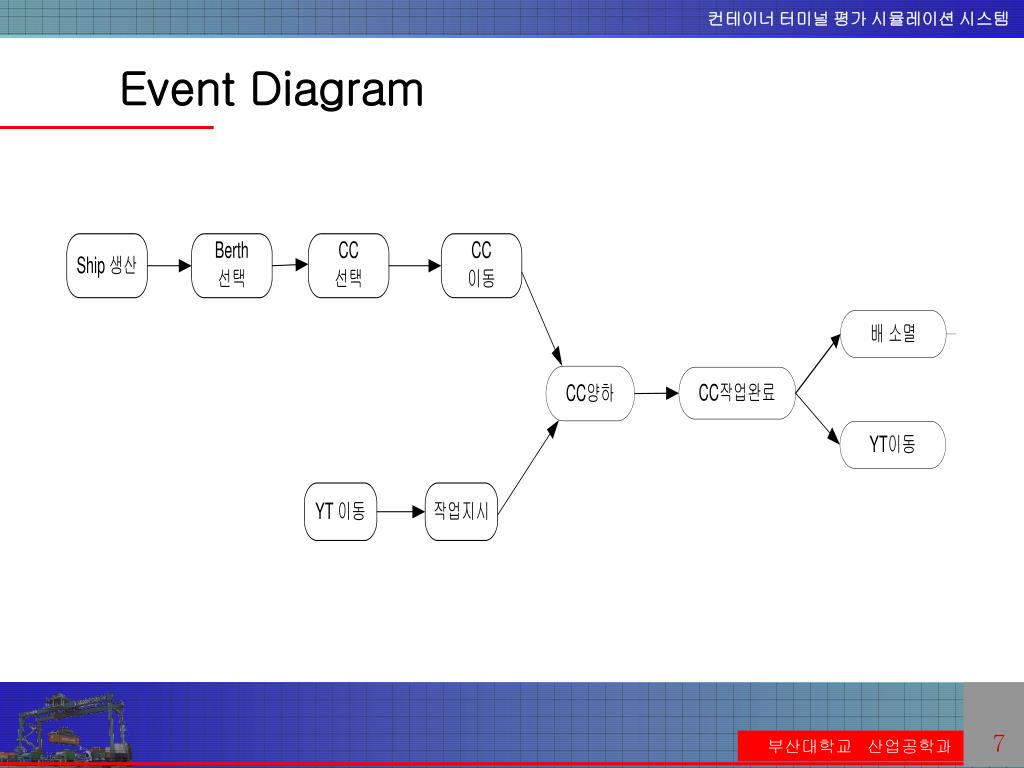 컨테이너 터미널 평가 시뮬레이션 시스템

Event Diagram

Ship 생산

Berth 선택

CC 선택

CC 이동

CC양하

CC작업완료

배 소멸

YT이동

YT 이동

작업지시

부산대학교 산업공학과

7